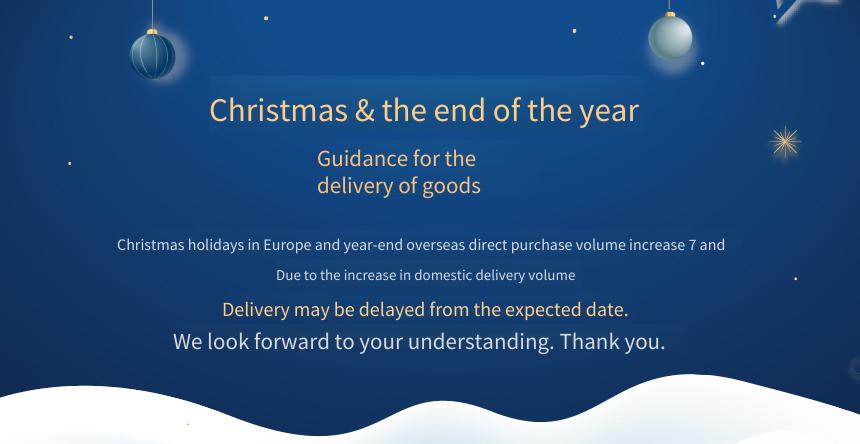 Christmas & the end of the year

Guidance for the delivery of goods

Christmas holidays in Europe and year-end overseas direct purchase volume increase 7 and

Due to the increase in domestic delivery volume

Delivery may be delayed from the expected date.

We look forward to your understanding. Thank you.